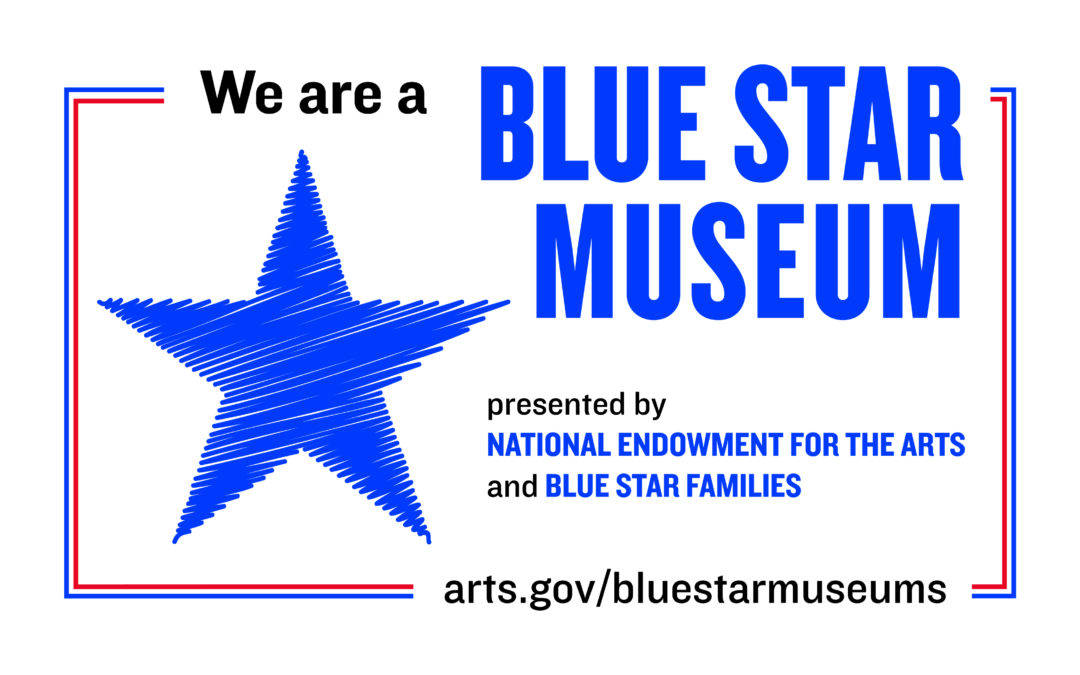 We are a BLUE STAR MUSEUM

presented by
NATIONAL ENDOWMENT FOR THE ARTS
and BLUE STAR FAMILIES

arts.gov/bluestarmuseums